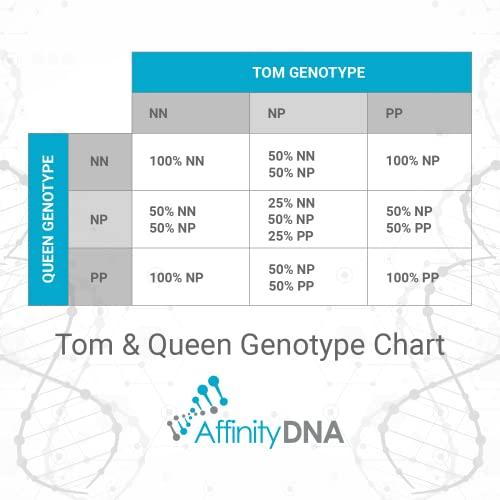 | | | TOM GENOTYPE | | |
|---|---|---|---|---|
| | | NN | NP | PP |
| QUEEN GENOTYPE | NN | 100% NN | 50% NN 50% NP | 100% NP |
| | NP | 50% NN 50% NP | 25% NN 50% NP 25% PP | 50% NP 50% PP |
| | PP | 100% NP | 50% NP 50% PP | 100% PP |

Tom & Queen Genotype Chart

AffinityDNA